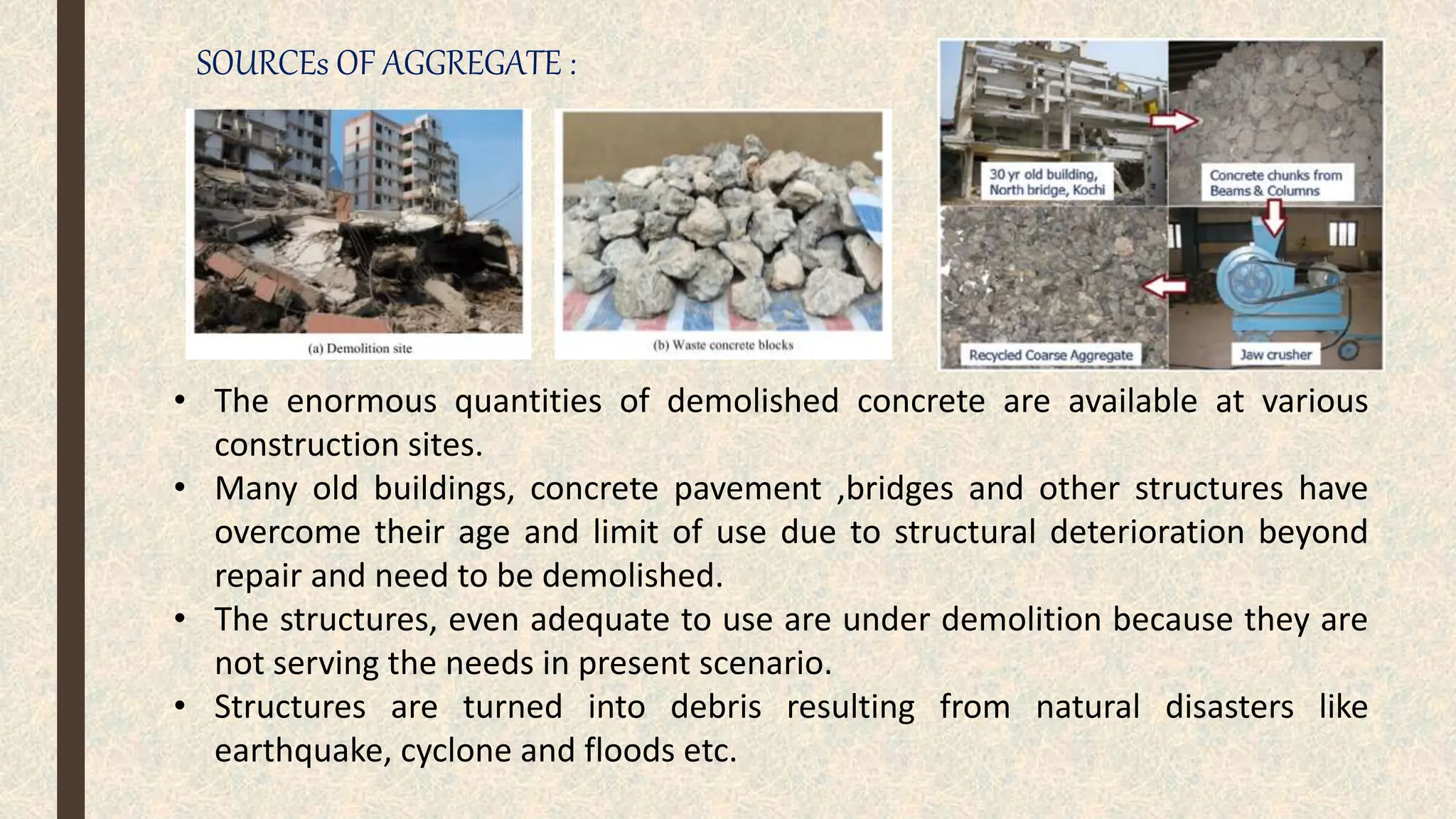 SOURCEs OF AGGREGATE :

(a) Demolition site

(b) Waste concrete blocks

30 yr old building, North bridge, Kochi

Concrete chunks from Beams & Columns

Recycled Coarse Aggregate

Jaw crusher

• The enormous quantities of demolished concrete are available at various construction sites.
• Many old buildings, concrete pavement ,bridges and other structures have overcome their age and limit of use due to structural deterioration beyond repair and need to be demolished.
• The structures, even adequate to use are under demolition because they are not serving the needs in present scenario.
• Structures are turned into debris resulting from natural disasters like earthquake, cyclone and floods etc.